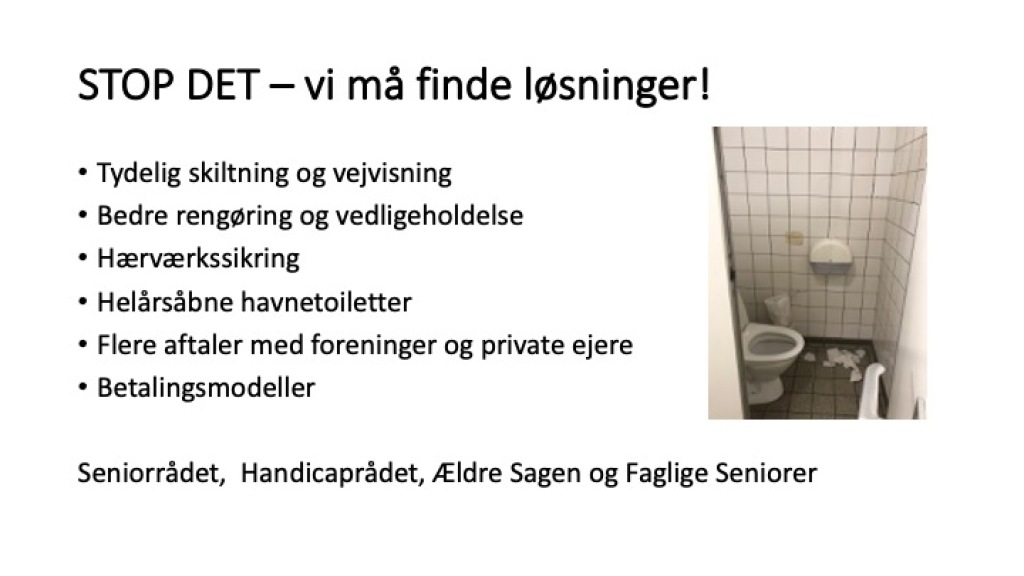 STOP DET – vi må finde løsninger!

• Tydelig skiltning og vejvisning
• Bedre rengøring og vedligeholdelse
• Hærværkssikring
• Helårsåbne havnetoiletter
• Flere aftaler med foreninger og private ejere
• Betalingsmodeller

Seniorrådet, Handicaprådet, Ældre Sagen og Faglige Seniorer